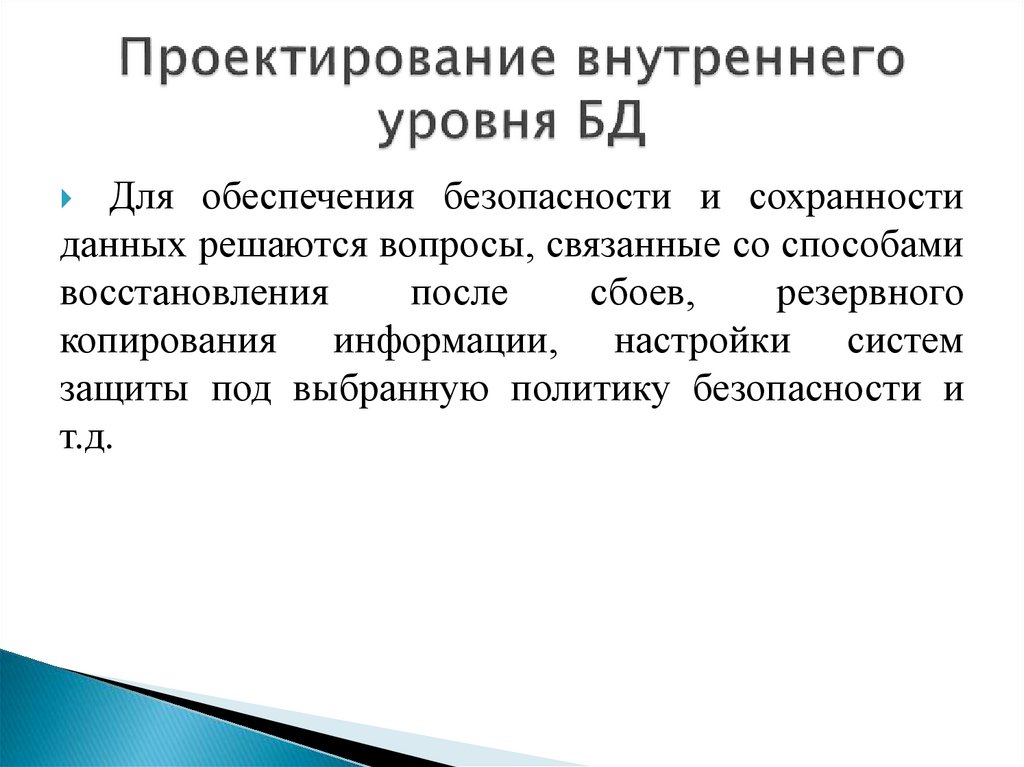 Проектирование внутреннего уровня БД

Для обеспечения безопасности и сохранности данных решаются вопросы, связанные со способами восстановления после сбоев, резервного копирования информации, настройки систем защиты под выбранную политику безопасности и т.д.